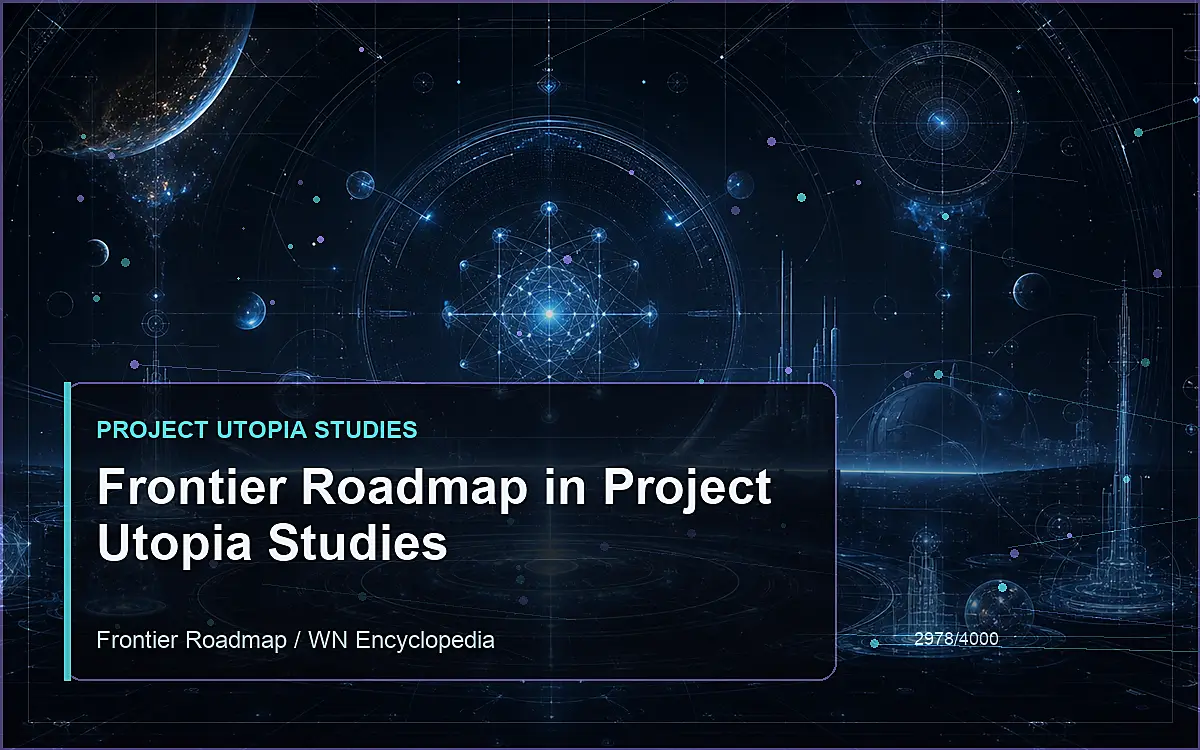 PROJECT UTOPIA STUDIES

Frontier Roadmap in Project Utopia Studies

Frontier Roadmap / WN Encyclopedia

2978/4000